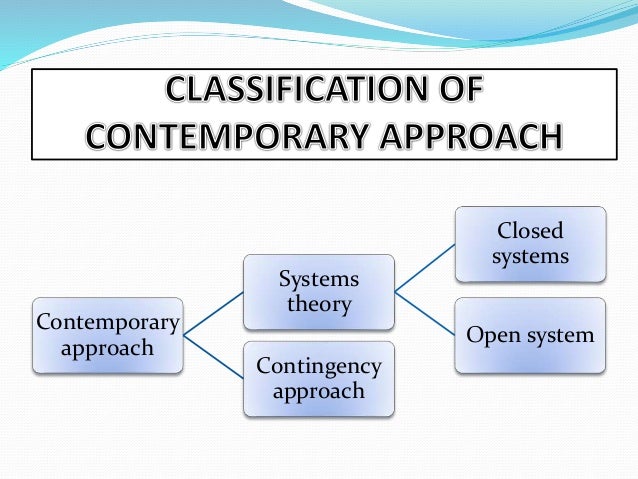 CLASSIFICATION OF CONTEMPORARY APPROACH

Contemporary approach

Systems theory

Contingency approach

Closed systems

Open system